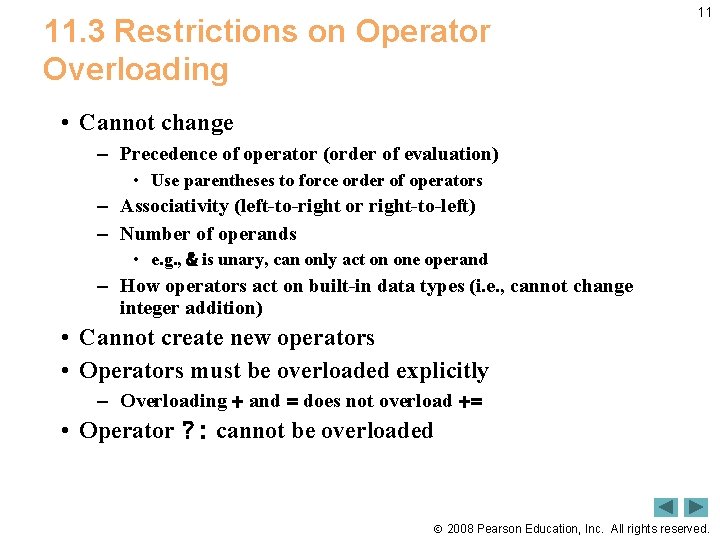 11

11.3 Restrictions on Operator Overloading

• Cannot change
– Precedence of operator (order of evaluation)
• Use parentheses to force order of operators
– Associativity (left-to-right or right-to-left)
– Number of operands
• e.g., & is unary, can only act on one operand
– How operators act on built-in data types (i.e., cannot change integer addition)
• Cannot create new operators
• Operators must be overloaded explicitly
– Overloading + and = does not overload +=
• Operator ?: cannot be overloaded

© 2008 Pearson Education, Inc. All rights reserved.